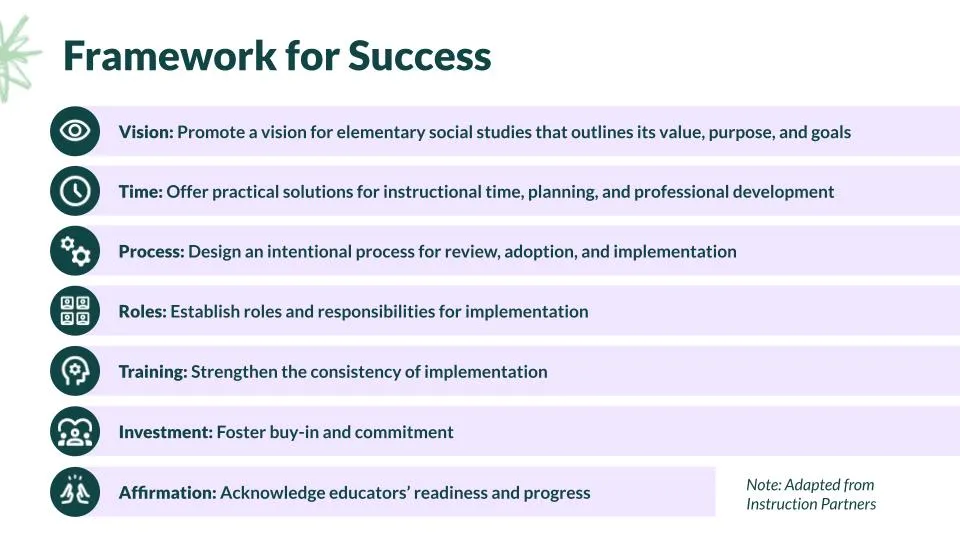 Framework for Success

Vision: Promote a vision for elementary social studies that outlines its value, purpose, and goals

Time: Offer practical solutions for instructional time, planning, and professional development

Process: Design an intentional process for review, adoption, and implementation

Roles: Establish roles and responsibilities for implementation

Training: Strengthen the consistency of implementation

Investment: Foster buy-in and commitment

Affirmation: Acknowledge educators' readiness and progress

Note: Adapted from Instruction Partners